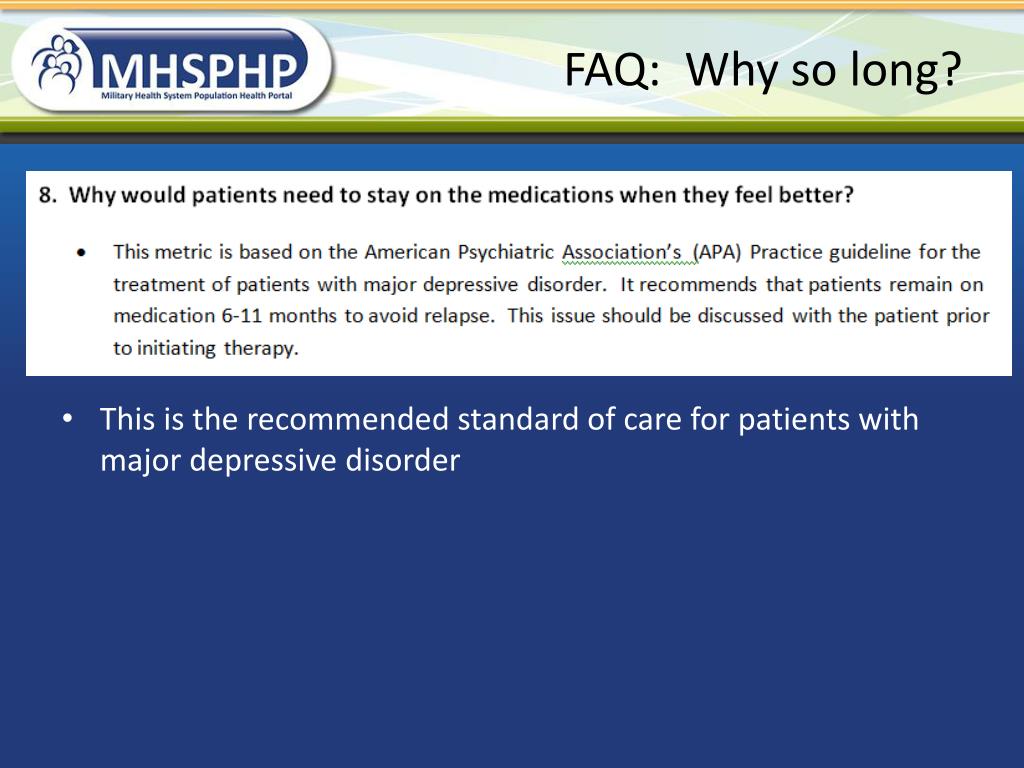 MHSPHP
Military Health System Population Health Portal

FAQ: Why so long?

8. Why would patients need to stay on the medications when they feel better?

• This metric is based on the American Psychiatric Association's (APA) Practice guideline for the treatment of patients with major depressive disorder. It recommends that patients remain on medication 6-11 months to avoid relapse. This issue should be discussed with the patient prior to initiating therapy.

• This is the recommended standard of care for patients with major depressive disorder